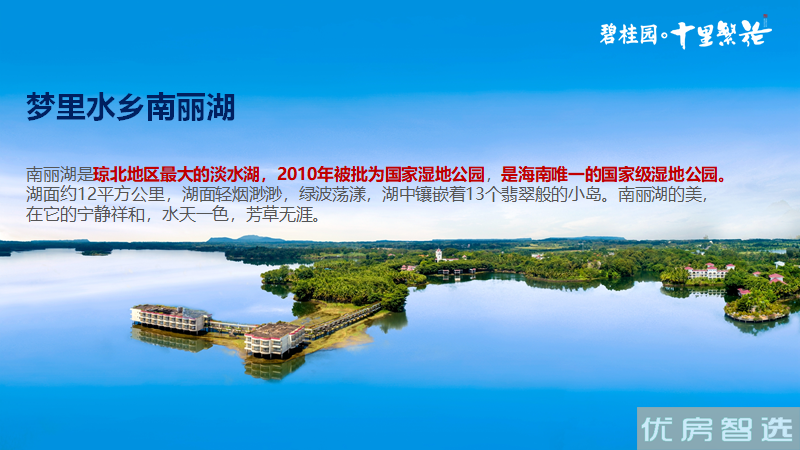 碧桂园·十里繁花

梦里水乡南丽湖

南丽湖是琼北地区最大的淡水湖，2010年被批为国家湿地公园，是海南唯一的国家级湿地公园。湖面约12平方公里，湖面轻烟渺渺，绿波荡漾，湖中镶嵌着13个翡翠般的小岛。南丽湖的美，在它的宁静祥和，水天一色，芳草无涯。

优房智选